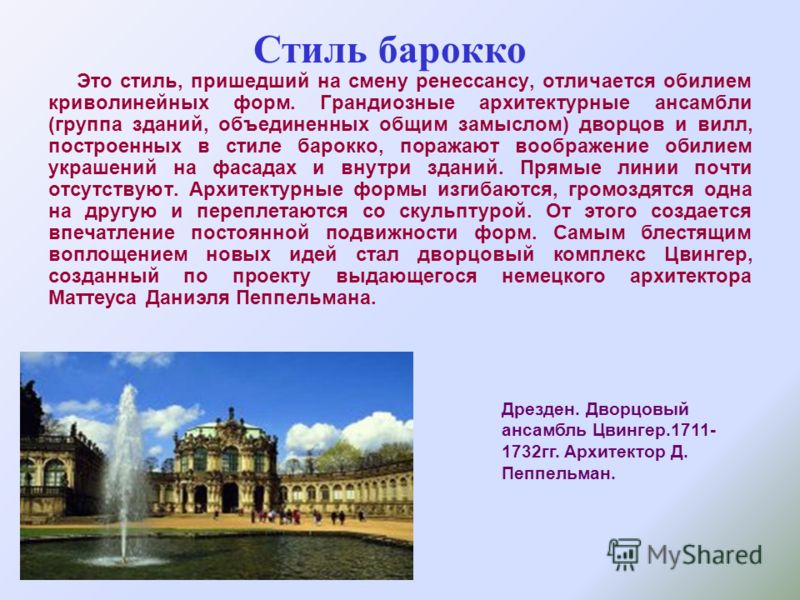 Стиль барокко

Это стиль, пришедший на смену ренессансу, отличается обилием криволинейных форм. Грандиозные архитектурные ансамбли (группа зданий, объединенных общим замыслом) дворцов и вилл, построенных в стиле барокко, поражают воображение обилием украшений на фасадах и внутри зданий. Прямые линии почти отсутствуют. Архитектурные формы изгибаются, громоздятся одна на другую и переплетаются со скульптурой. От этого создается впечатление постоянной подвижности форм. Самым блестящим воплощением новых идей стал дворцовый комплекс Цвингер, созданный по проекту выдающегося немецкого архитектора Маттеуса Даниэля Пеппельмана.

Дрезден. Дворцовый ансамбль Цвингер.1711-1732гг. Архитектор Д. Пеппельман.

MyShared